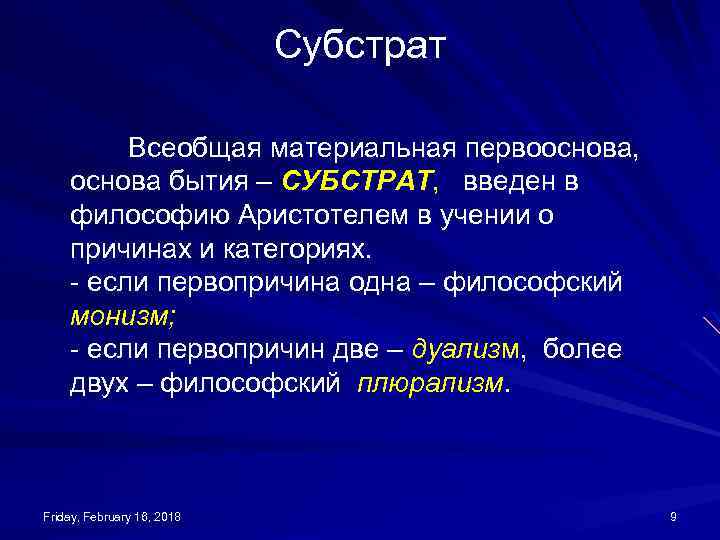 Субстрат

Всеобщая материальная первооснова, основа бытия – СУБСТРАТ, введен в философию Аристотелем в учении о причинах и категориях.
- если первопричина одна – философский монизм;
- если первопричин две – дуализм, более двух – философский плюрализм.

Friday, February 16, 2018

9